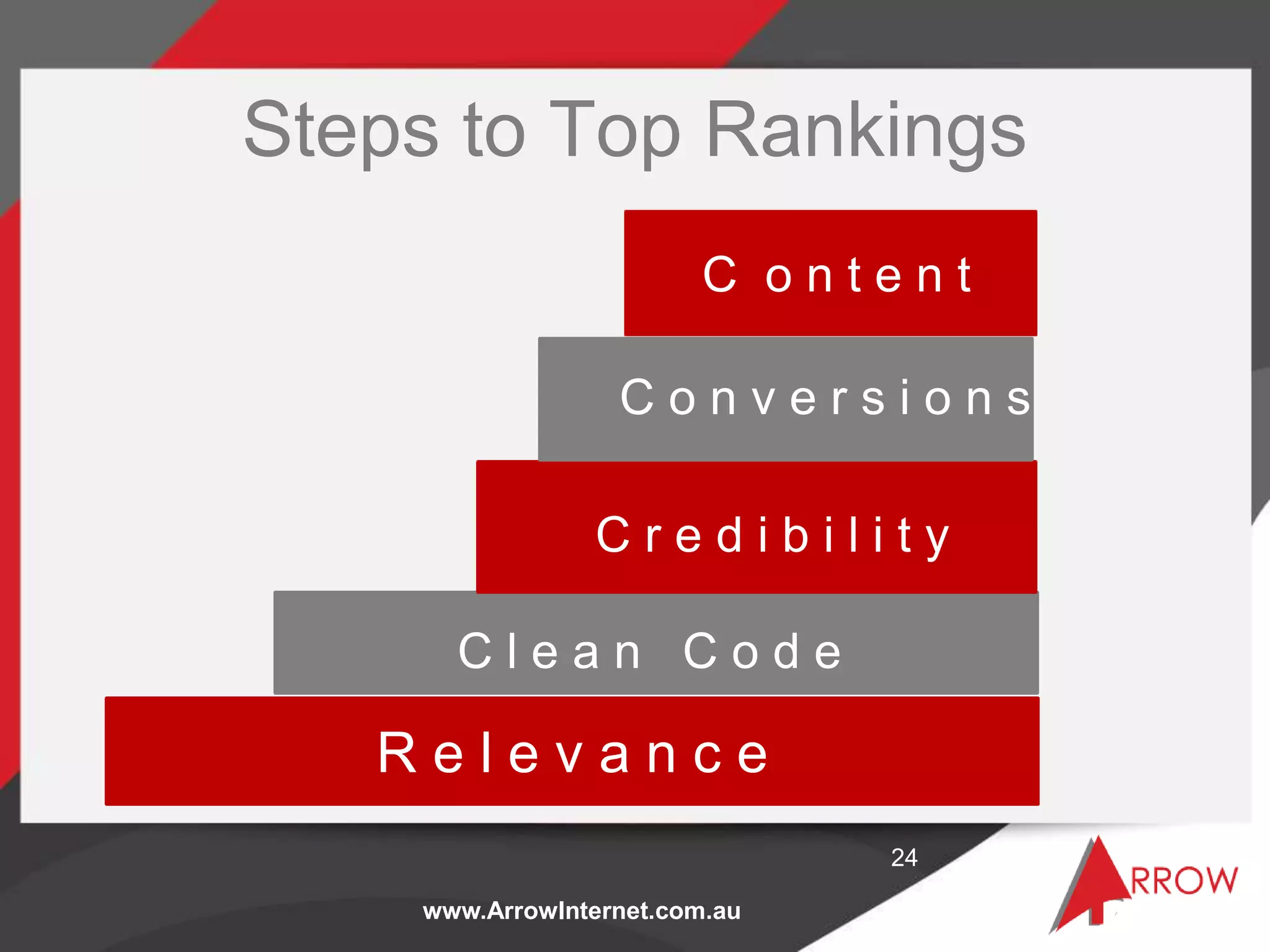 Steps to Top Rankings

Content

Conversions

Credibility

Clean Code

Relevance

24

www.ArrowInternet.com.au

ARROW